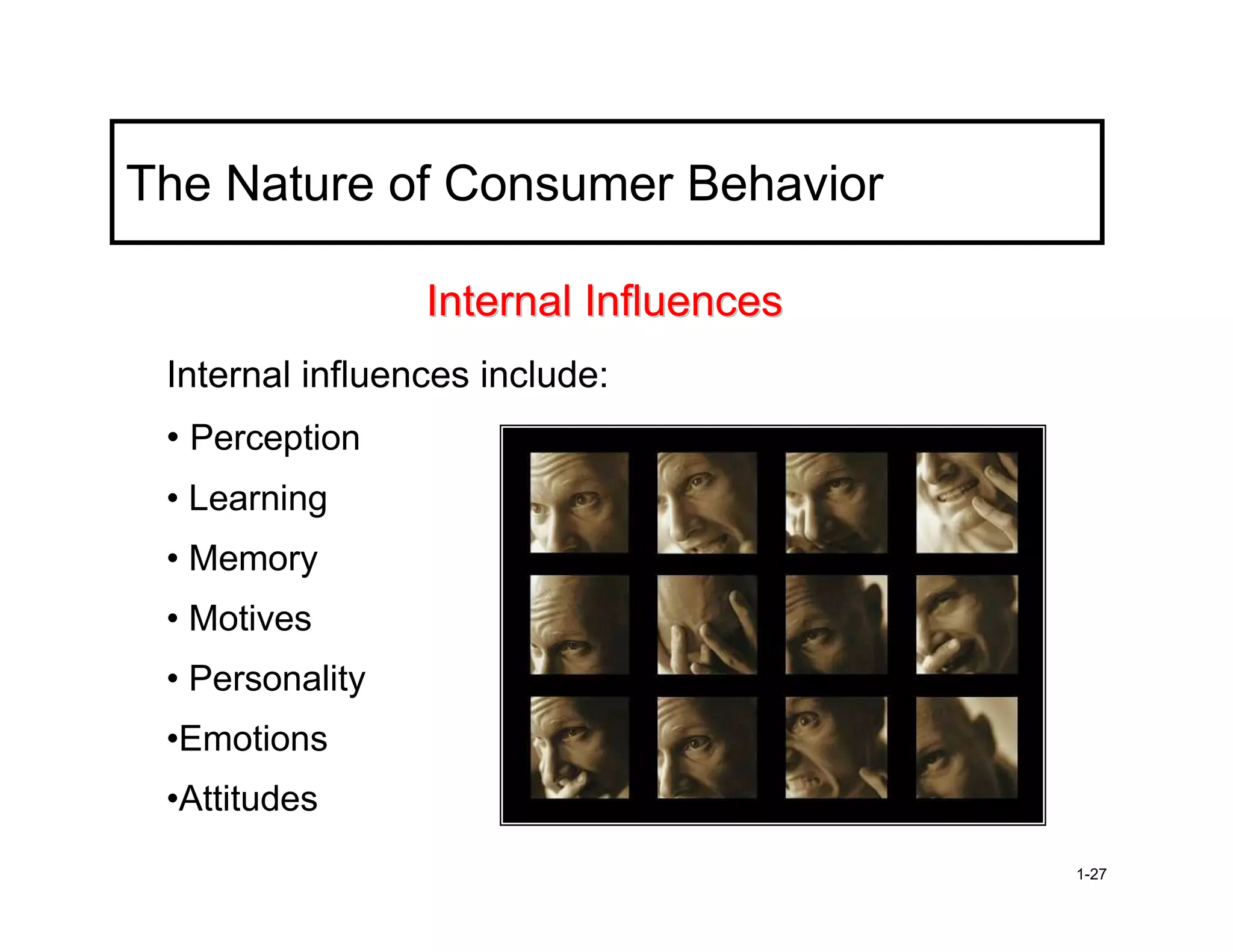 The Nature of Consumer Behavior

Internal Influences

Internal influences include:

• Perception

• Learning

• Memory

• Motives

• Personality

•Emotions

•Attitudes

1-27